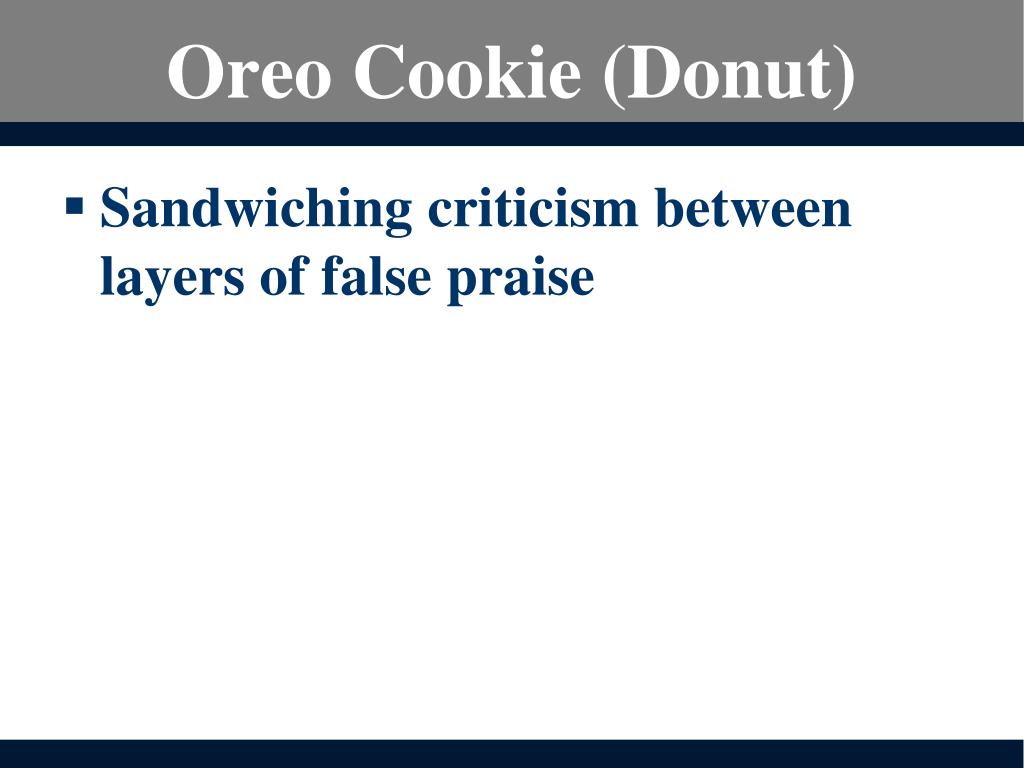 Oreo Cookie (Donut)

▪ Sandwiching criticism between layers of false praise